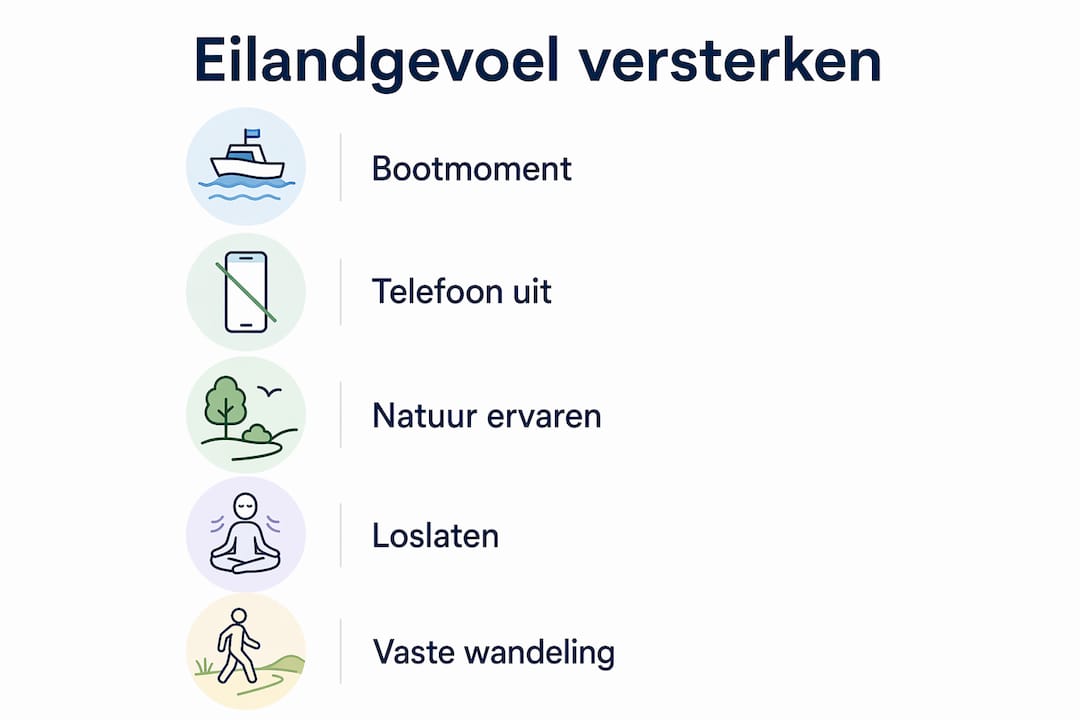 Eilandgevoel versterken

Bootmoment

Telefoon uit

Natuur ervaren

Loslaten

Vaste wandeling